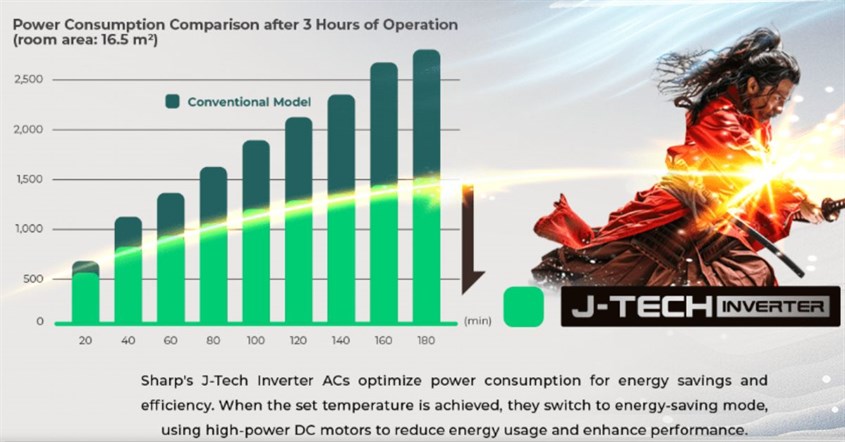 Power Consumption Comparison after 3 Hours of Operation (room area: 16.5 m²)

2,500
2,000
1,500
1,000
500
0

Conventional Model

20 40 60 80 100 120 140 160 180 (min)

J-TECH INVERTER

Sharp's J-Tech Inverter ACs optimize power consumption for energy savings and efficiency. When the set temperature is achieved, they switch to energy-saving mode, using high-power DC motors to reduce energy usage and enhance performance.